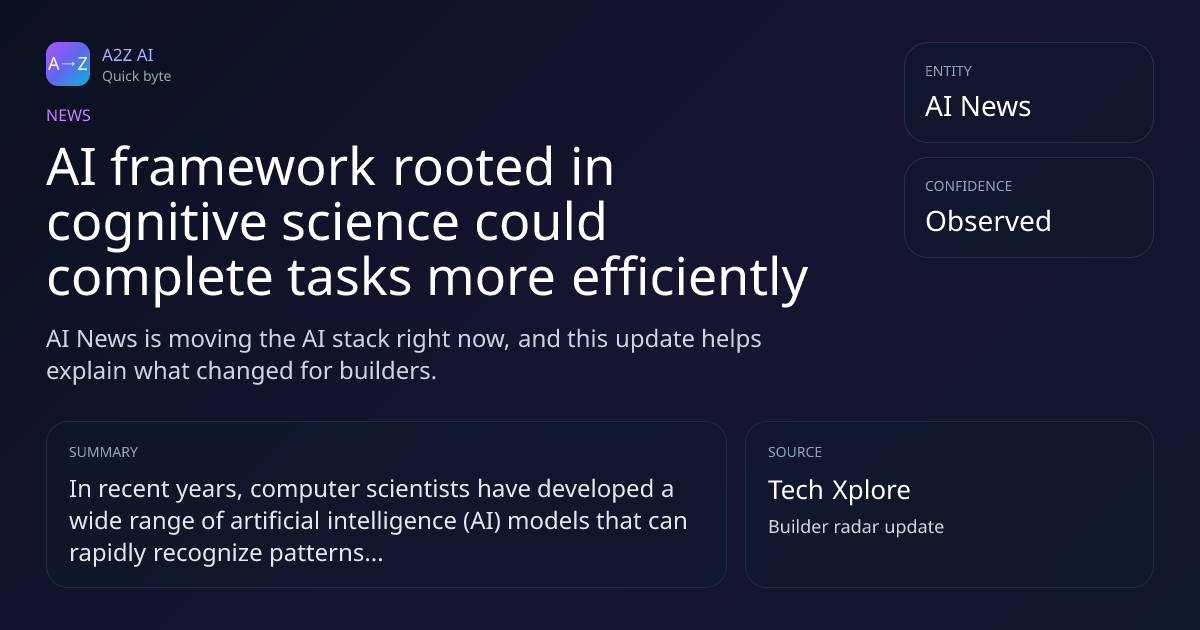 A→Z

A2Z AI
Quick byte

NEWS

AI framework rooted in cognitive science could complete tasks more efficiently

AI News is moving the AI stack right now, and this update helps explain what changed for builders.

ENTITY
AI News

CONFIDENCE
Observed

SUMMARY
In recent years, computer scientists have developed a wide range of artificial intelligence (AI) models that can rapidly recognize patterns...

SOURCE
Tech Xplore
Builder radar update